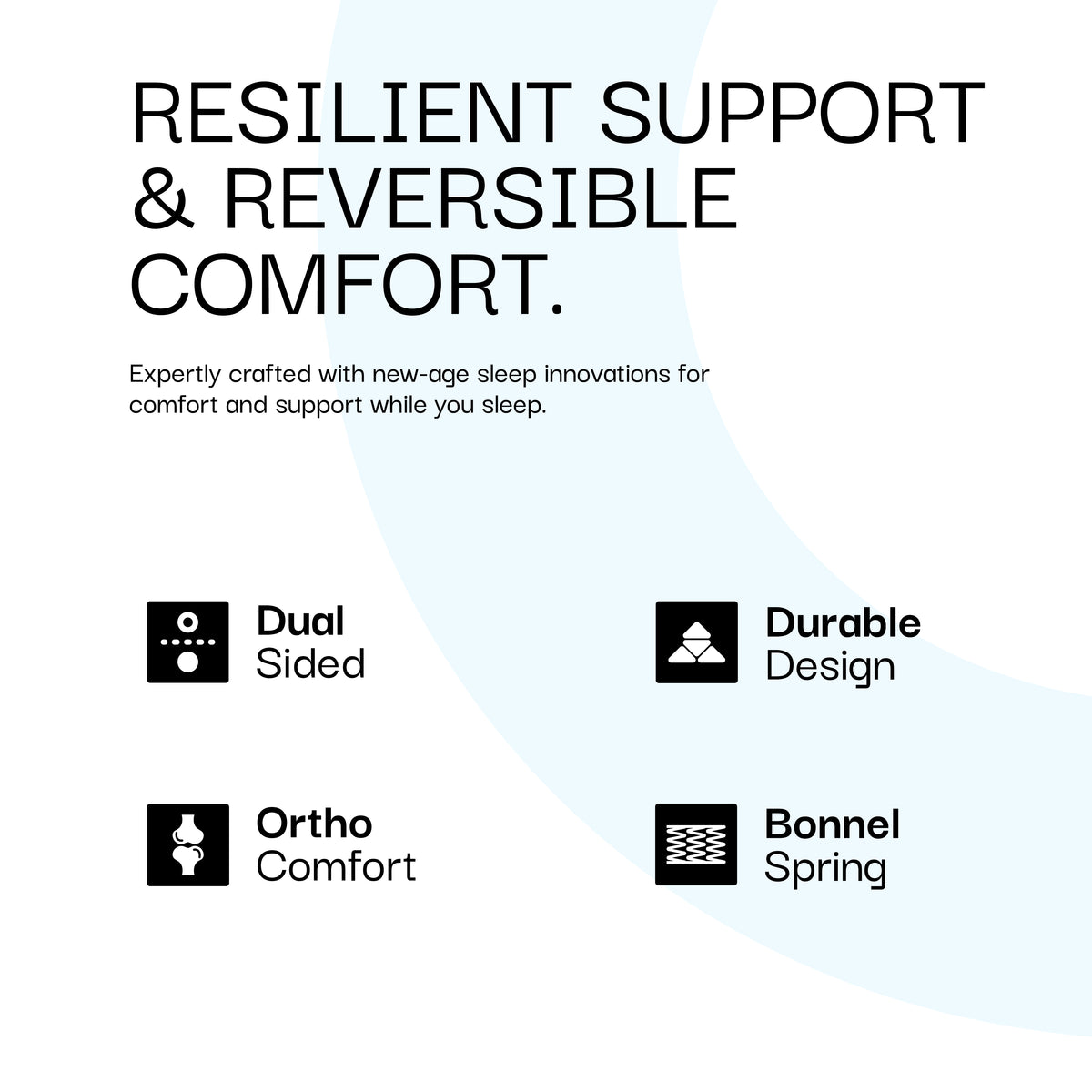 RESILIENT SUPPORT & REVERSIBLE COMFORT.

Expertly crafted with new-age sleep innovations for comfort and support while you sleep.

Dual Sided

Durable Design

Ortho Comfort

Bonnel Spring